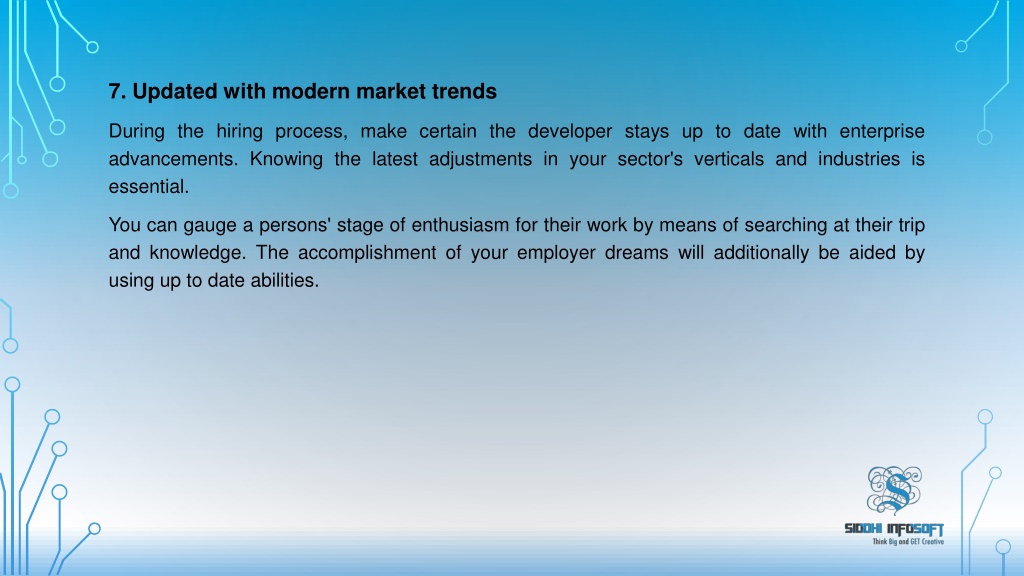 7. Updated with modern market trends

During the hiring process, make certain the developer stays up to date with enterprise advancements. Knowing the latest adjustments in your sector's verticals and industries is essential.

You can gauge a persons' stage of enthusiasm for their work by means of searching at their trip and knowledge. The accomplishment of your employer dreams will additionally be aided by using up to date abilities.

SIDDHI INFOSOFT
Think Big and GET Creative